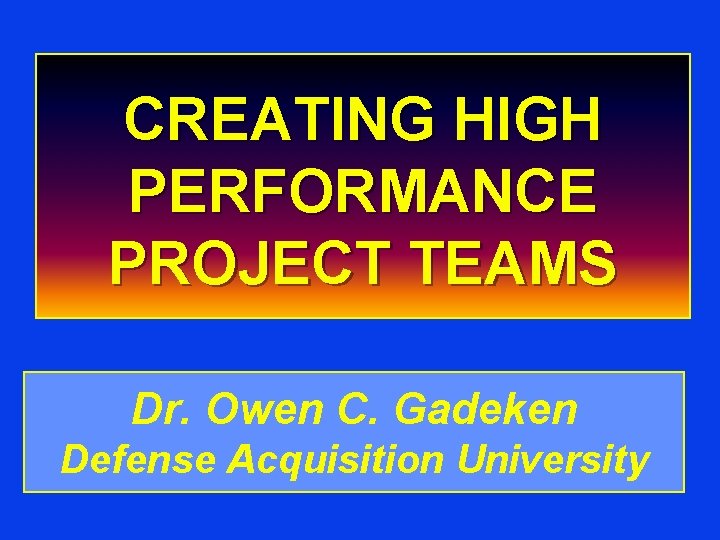 CREATING HIGH PERFORMANCE PROJECT TEAMS

Dr. Owen C. Gadeken
Defense Acquisition University